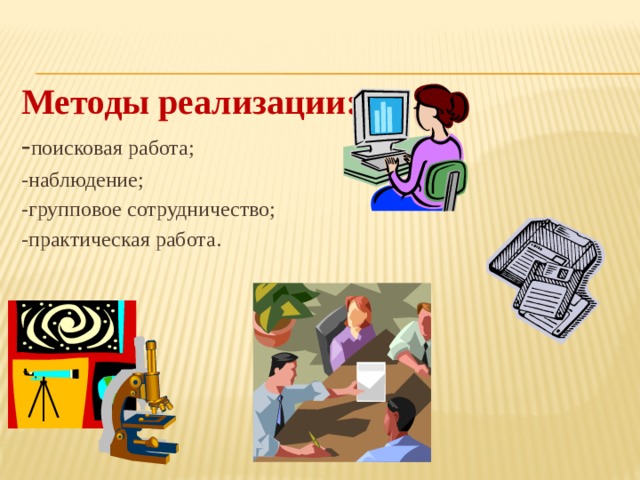 Методы реализации:

-поисковая работа;

-наблюдение;

-групповое сотрудничество;

-практическая работа.